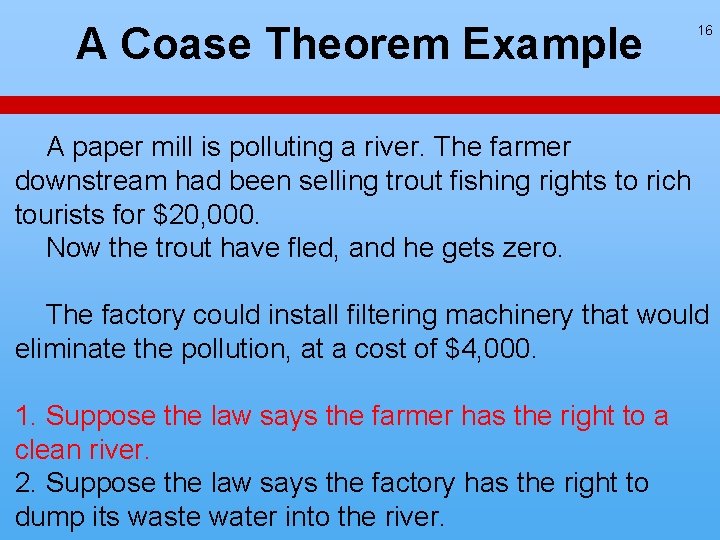 A Coase Theorem Example

16

A paper mill is polluting a river. The farmer downstream had been selling trout fishing rights to rich tourists for \$20,000.
Now the trout have fled, and he gets zero.

The factory could install filtering machinery that would eliminate the pollution, at a cost of \$4,000.

1. Suppose the law says the farmer has the right to a clean river.
2. Suppose the law says the factory has the right to dump its waste water into the river.